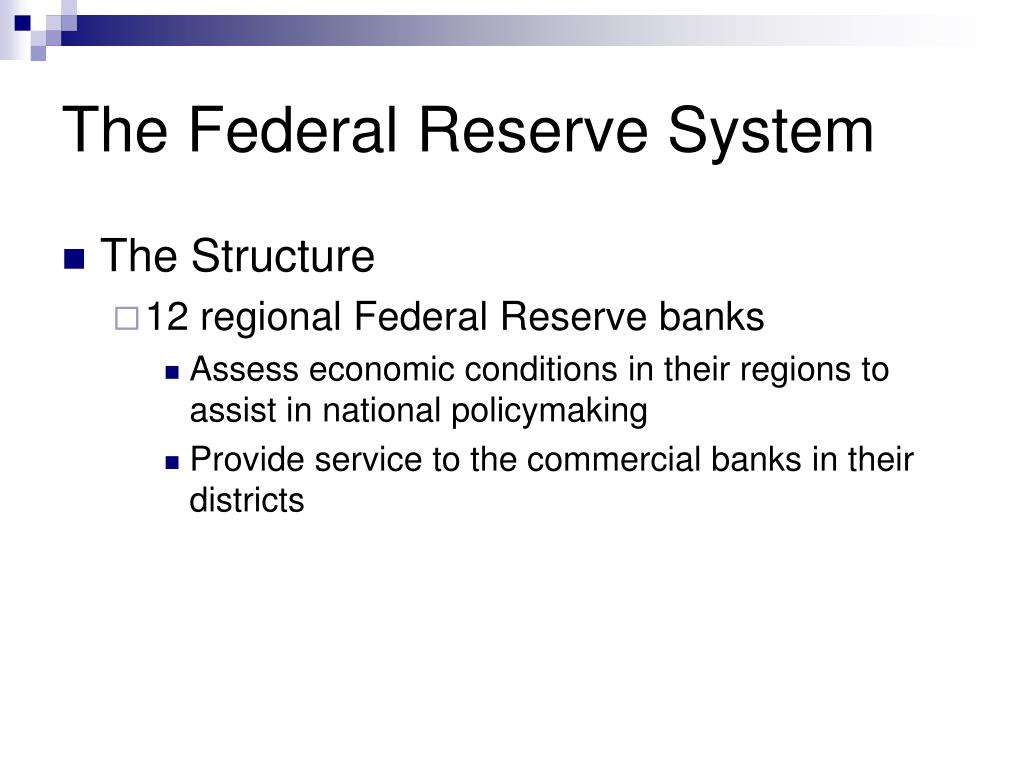 The Federal Reserve System

The Structure

12 regional Federal Reserve banks

Assess economic conditions in their regions to assist in national policymaking

Provide service to the commercial banks in their districts